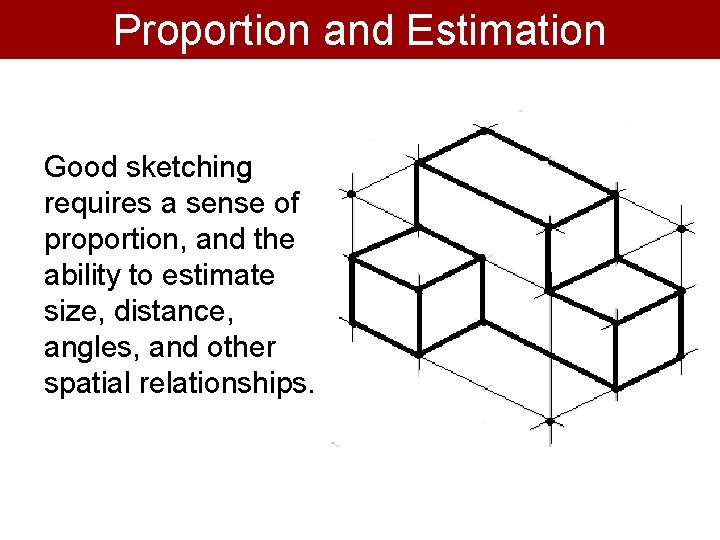 Proportion and Estimation

Good sketching requires a sense of proportion, and the ability to estimate size, distance, angles, and other spatial relationships.